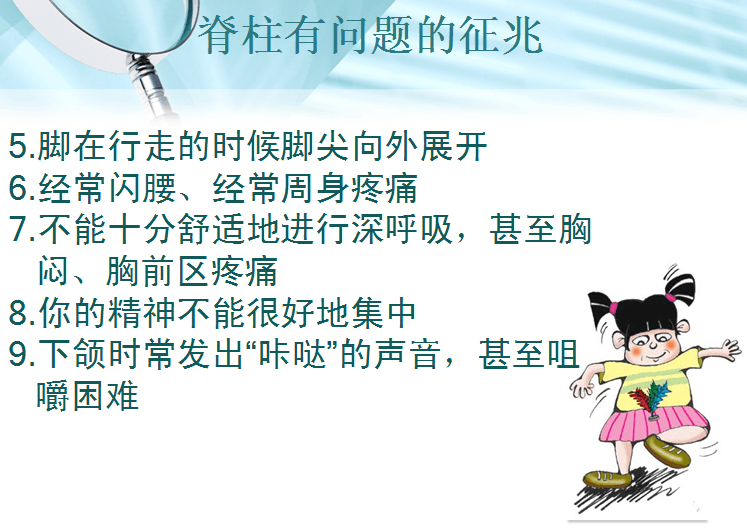 脊柱有问题的征兆

5.脚在行走的时候脚尖向外展开
6.经常闪腰、经常周身疼痛
7.不能十分舒适地进行深呼吸，甚至胸闷、胸前区疼痛
8.你的精神不能很好地集中
9.下颌时常发出“咔哒”的声音，甚至咀嚼困难